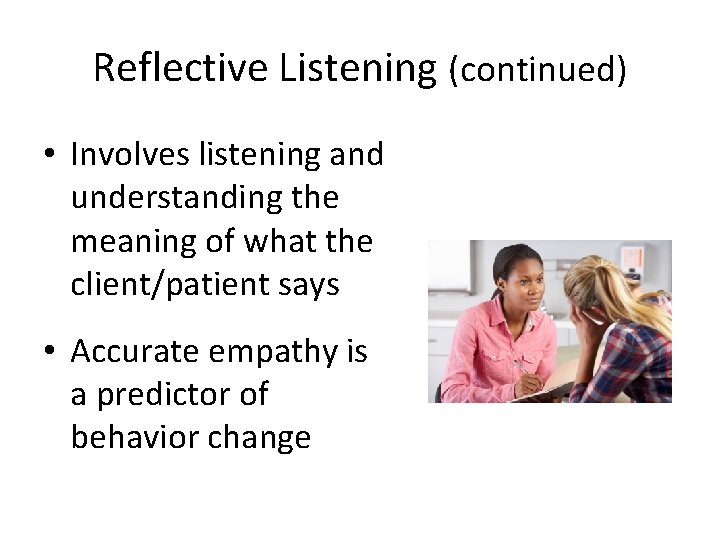 Reflective Listening (continued)

• Involves listening and understanding the meaning of what the client/patient says

• Accurate empathy is a predictor of behavior change